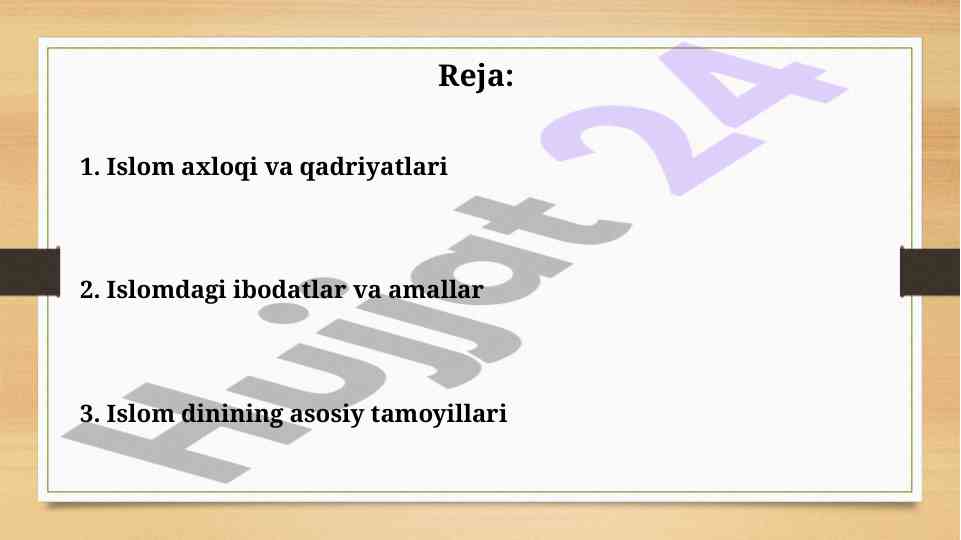 Reja:

1. Islom axloqi va qadriyatlari

2. Islomdagi ibodatlar va amallar

3. Islom dinining asosiy tamoyillari

Hujjat 24